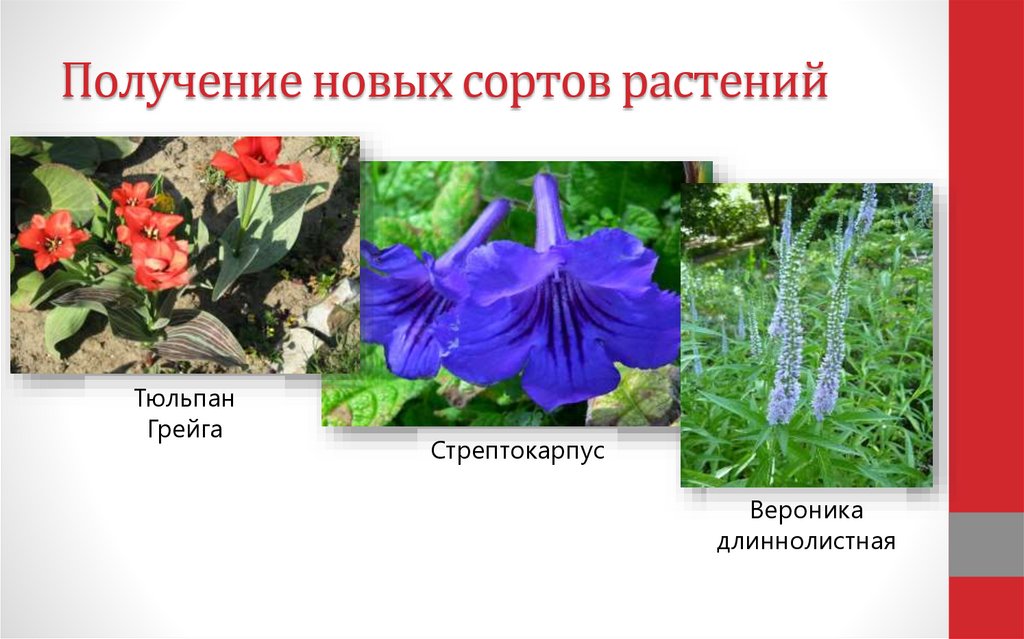 Получение новых сортов растений

Тюльпан Грейга

Стрептокарпус

Вероника длиннолистная